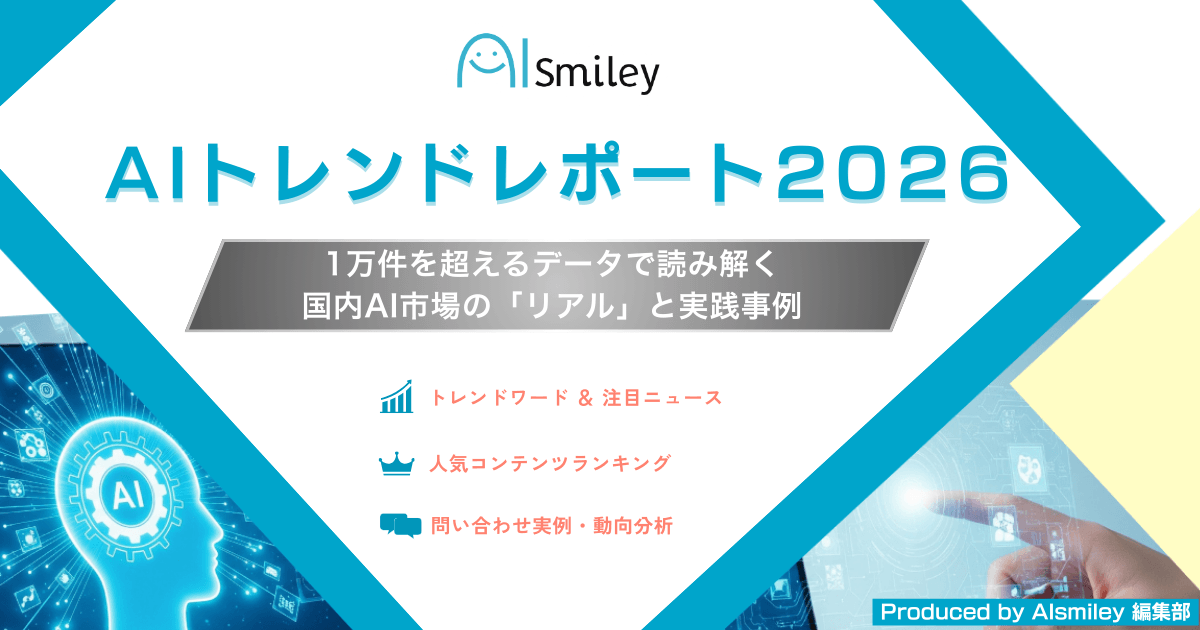 AI Smiley

AIトレンドレポート2026

1万件を超えるデータで読み解く
国内AI市場の「リアル」と実践事例

トレンドワード & 注目ニュース

人気コンテンツランキング

問い合わせ実例・動向分析

AI

Produced by AIsmiley 編集部